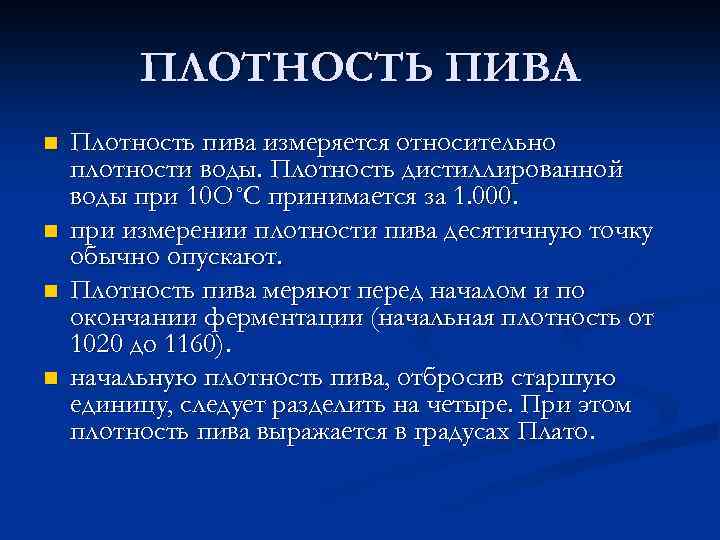 ПЛОТНОСТЬ ПИВА

Плотность пива измеряется относительно плотности воды. Плотность дистиллированной воды при 10О˚С принимается за 1.000.

при измерении плотности пива десятичную точку обычно опускают.

Плотность пива меряют перед началом и по окончании ферментации (начальная плотность от 1020 до 1160).

начальную плотность пива, отбросив старшую единицу, следует разделить на четыре. При этом плотность пива выражается в градусах Плато.